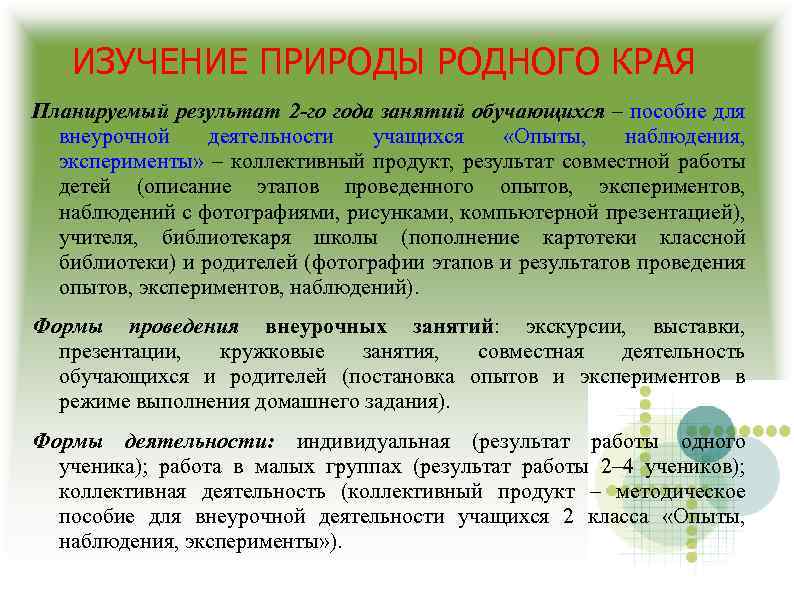 ИЗУЧЕНИЕ ПРИРОДЫ РОДНОГО КРАЯ

Планируемый результат 2-го года занятий обучающихся – пособие для внеурочной деятельности учащихся «Опыты, наблюдения, эксперименты» – коллективный продукт, результат совместной работы детей (описание этапов проведенного опытов, экспериментов, наблюдений с фотографиями, рисунками, компьютерной презентацией), учителя, библиотекаря школы (пополнение картотеки классной библиотеки) и родителей (фотографии этапов и результатов проведения опытов, экспериментов, наблюдений).

Формы проведения внеурочных занятий: экскурсии, выставки, презентации, кружковые занятия, совместная деятельность обучающихся и родителей (постановка опытов и экспериментов в режиме выполнения домашнего задания).

Формы деятельности: индивидуальная (результат работы одного ученика); работа в малых группах (результат работы 2–4 учеников); коллективная деятельность (коллективный продукт – методическое пособие для внеурочной деятельности учащихся 2 класса «Опыты, наблюдения, эксперименты»).